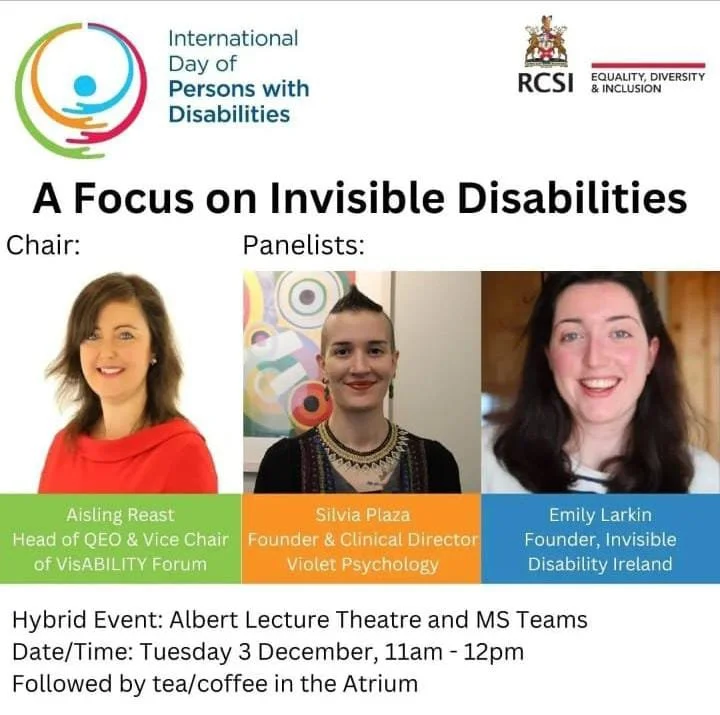 International Day of Persons with Disabilities

RCSI EQUALITY, DIVERSITY & INCLUSION

A Focus on Invisible Disabilities

Chair:

Panelists:

Aisling Reast
Head of QEO & Vice Chair of VisABILITY Forum

Silvia Plaza
Founder & Clinical Director Violet Psychology

Emily Larkin
Founder, Invisible Disability Ireland

Hybrid Event: Albert Lecture Theatre and MS Teams
Date/Time: Tuesday 3 December, 11am - 12pm
Followed by tea/coffee in the Atrium